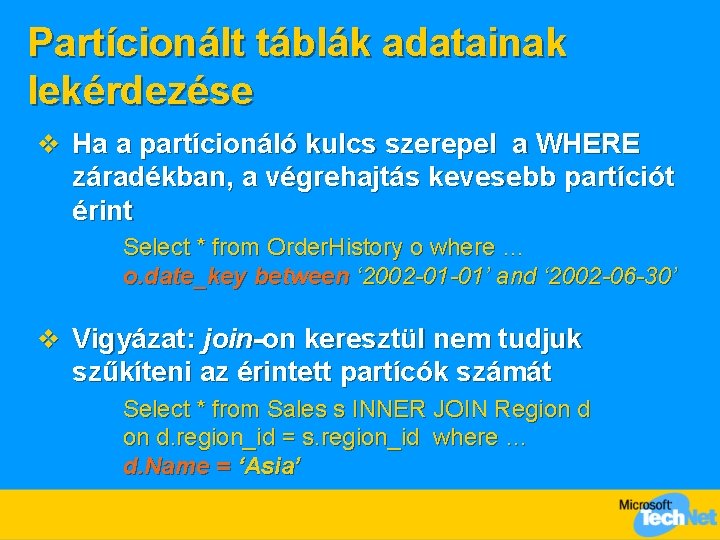 Partícionált táblák adatainak lekérdezése

❖ Ha a partícionáló kulcs szerepel a WHERE záradékban, a végrehajtás kevesebb partíciót érint

Select * from OrderHistory o where …
o.date_key between ‘2002-01-01’ and ‘2002-06-30’

❖ Vigyázat: join-on keresztül nem tudjuk szűkíteni az érintett partícók számát

Select * from Sales s INNER JOIN Region d on d.region_id = s.region_id where …
d.Name = ‘Asia’

Microsoft TechNet